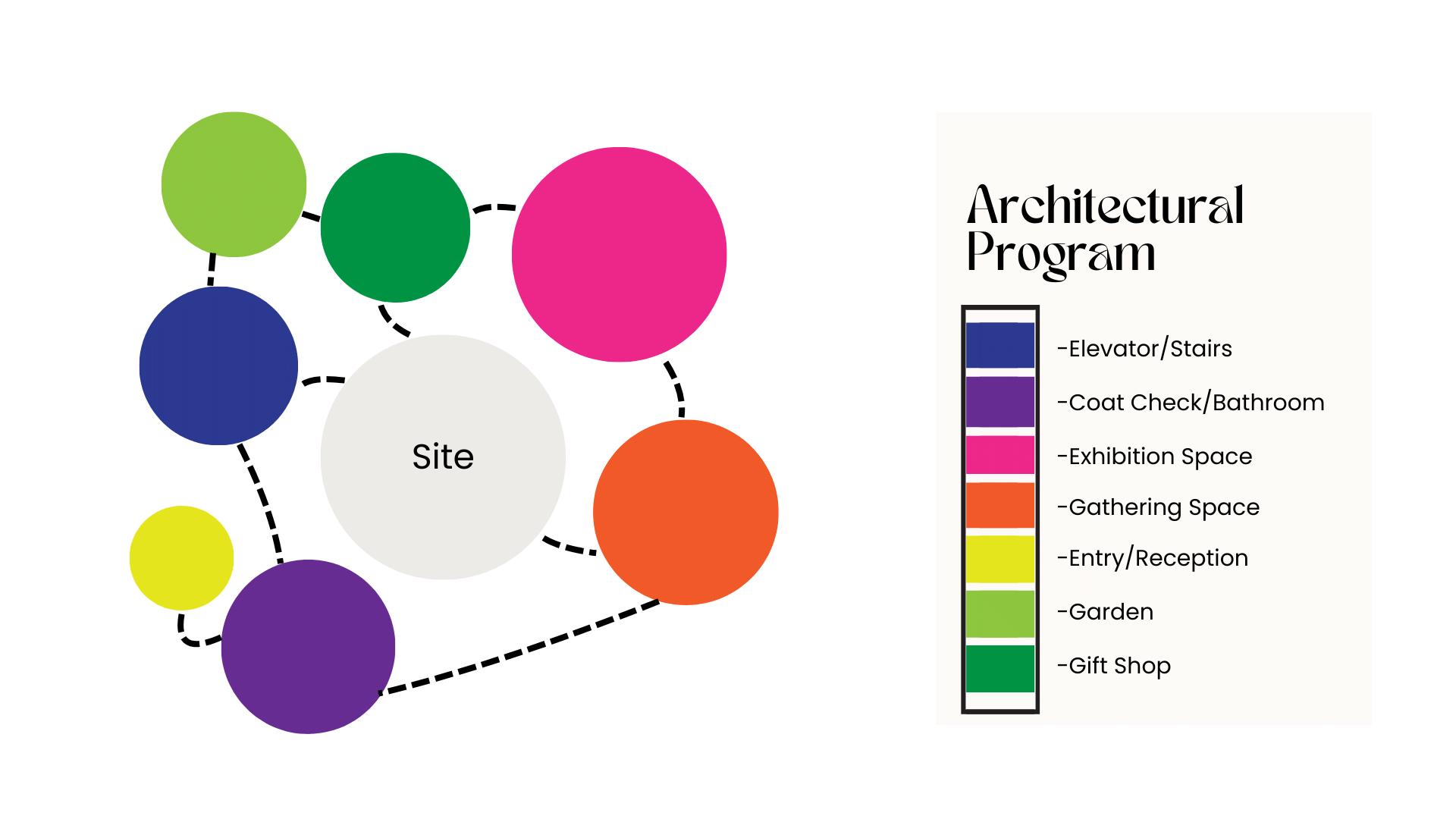 Site

Architectural Program

-Elevator/Stairs
-Coat Check/Bathroom
-Exhibition Space
-Gathering Space
-Entry/Reception
-Garden
-Gift Shop